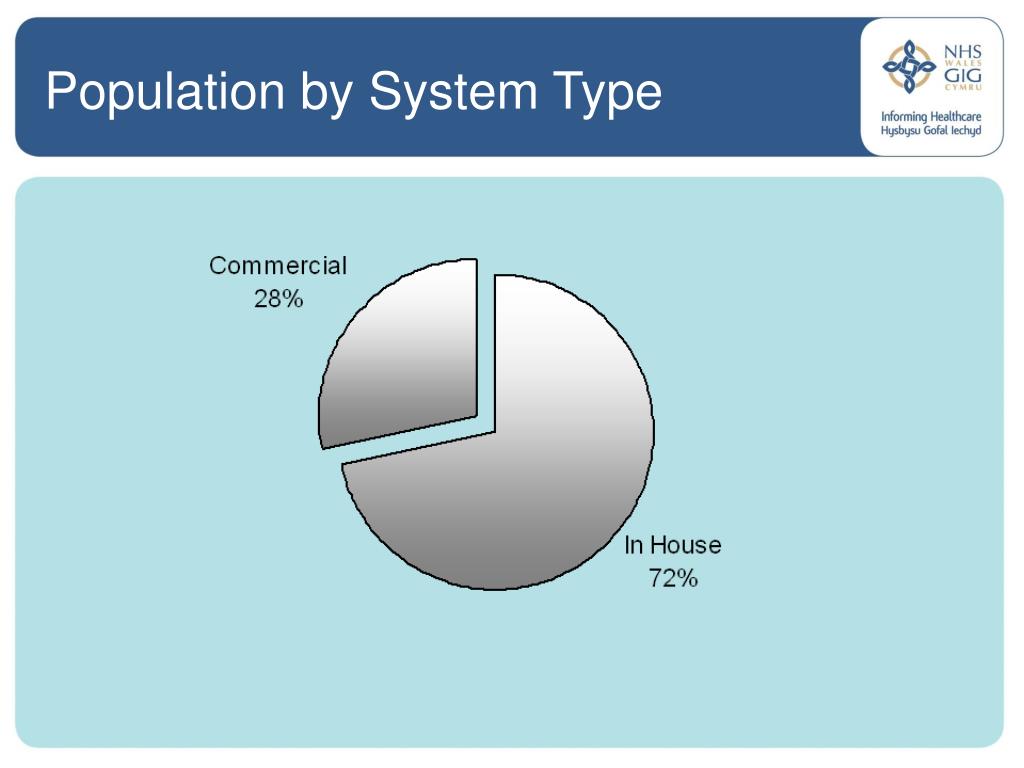 Population by System Type

NHS WALES GIG CYMRU
Informing Healthcare
Hysbysu Gofal Iechyd

Commercial
28%

In House
72%